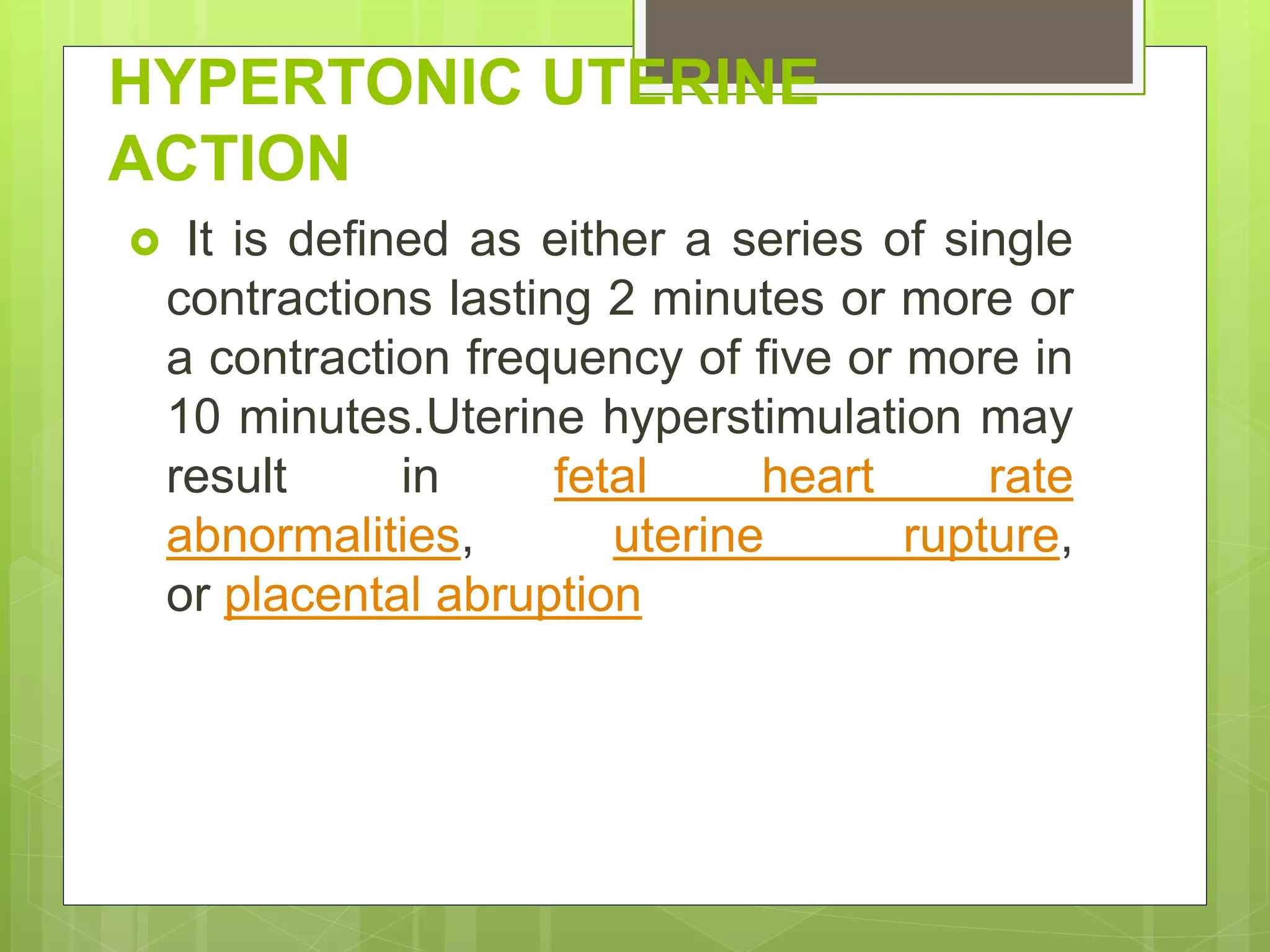 HYPERTONIC UTERINE ACTION

It is defined as either a series of single contractions lasting 2 minutes or more or a contraction frequency of five or more in 10 minutes.Uterine hyperstimulation may result in fetal heart rate abnormalities, uterine rupture, or placental abruption